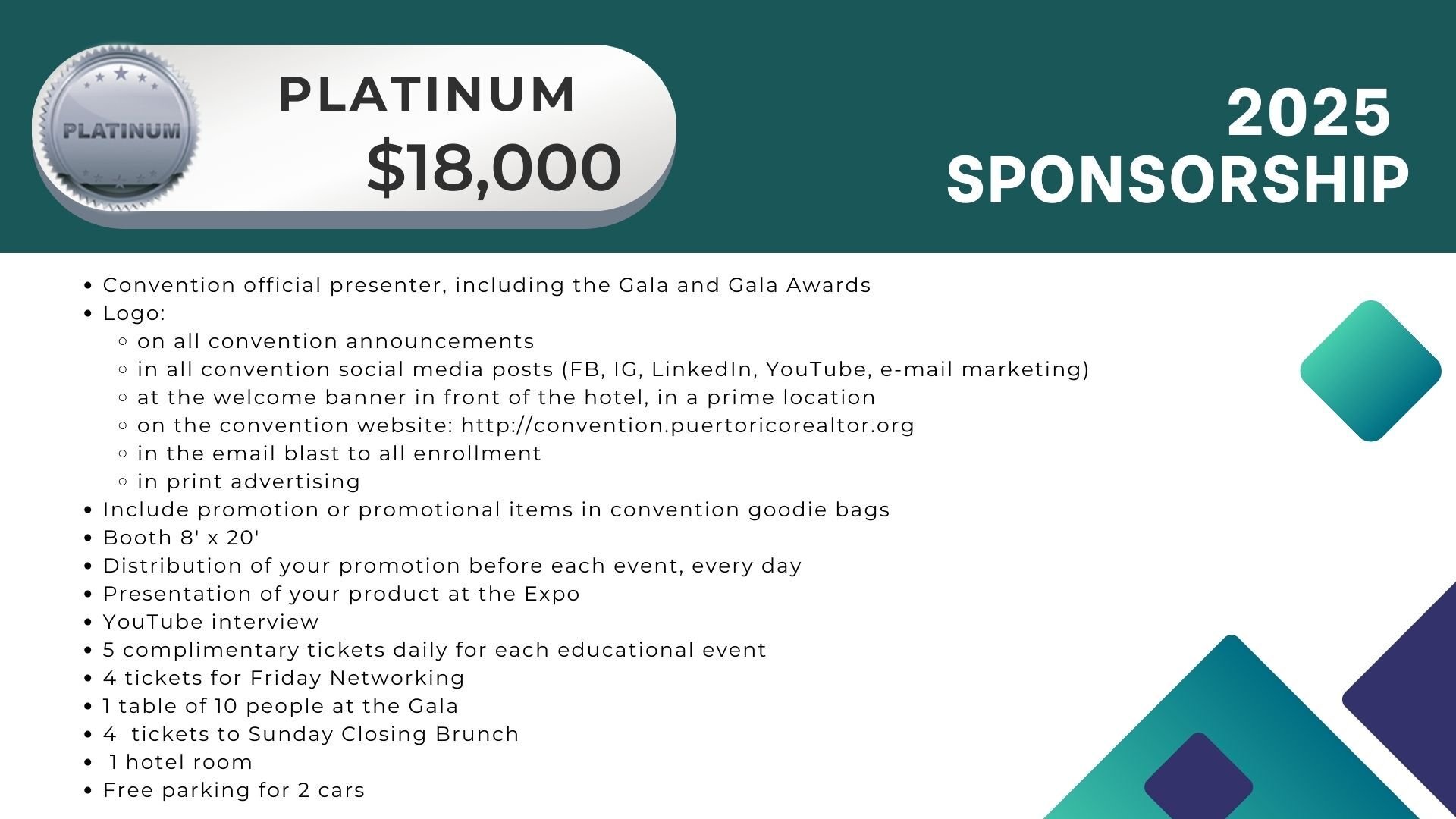 PLATINUM

PLATINUM
$18,000

2025
SPONSORSHIP

- Convention official presenter, including the Gala and Gala Awards
- Logo:
  - on all convention announcements
  - in all convention social media posts (FB, IG, LinkedIn, YouTube, e-mail marketing)
  - at the welcome banner in front of the hotel, in a prime location
  - on the convention website: http://convention.puertoricorealtor.org
  - in the email blast to all enrollment
  - in print advertising
- Include promotion or promotional items in convention goodie bags
- Booth 8' x 20'
- Distribution of your promotion before each event, every day
- Presentation of your product at the Expo
- YouTube interview
- 5 complimentary tickets daily for each educational event
- 4 tickets for Friday Networking
- 1 table of 10 people at the Gala
- 4 tickets to Sunday Closing Brunch
- 1 hotel room
- Free parking for 2 cars